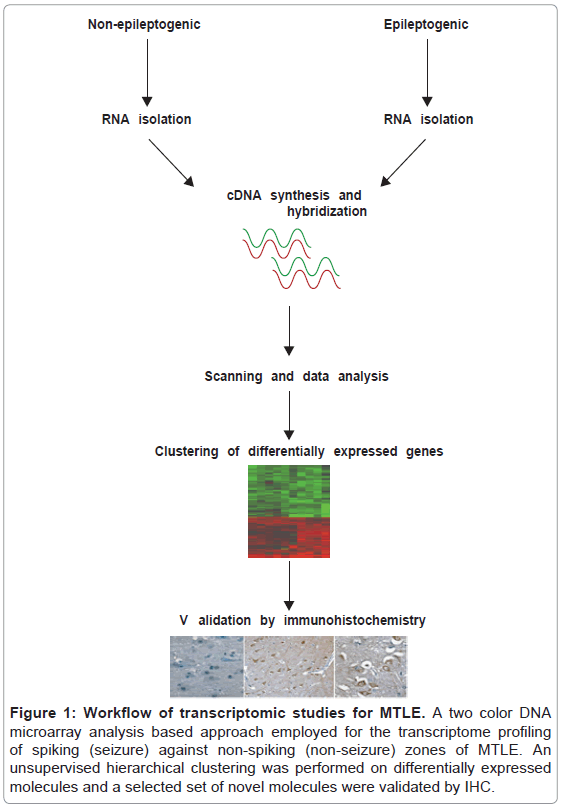 Non-epileptogenic

Epileptogenic

RNA isolation

RNA isolation

cDNA synthesis and hybridization

Scanning and data analysis

Clustering of differentially expressed genes

V alidation by immunohistochemistry

**Figure 1: Workflow of transcriptomic studies for MTLE.** A two color DNA microarray analysis based approach employed for the transcriptome profiling of spiking (seizure) against non-spiking (non-seizure) zones of MTLE. An unsupervised hierarchical clustering was performed on differentially expressed molecules and a selected set of novel molecules were validated by IHC.